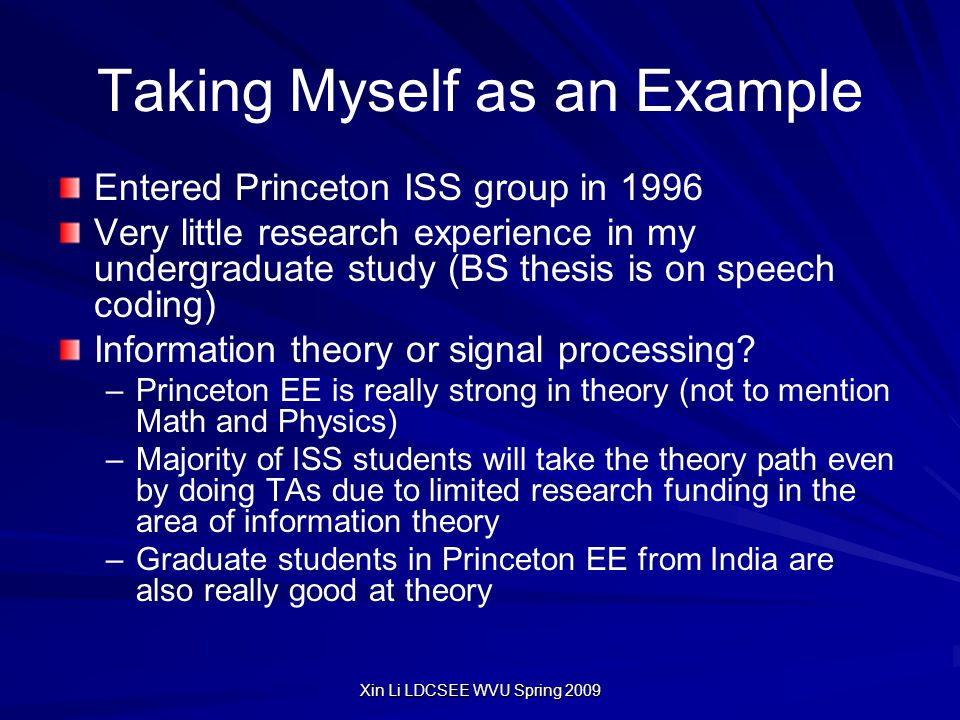 Taking Myself as an Example

Entered Princeton ISS group in 1996

Very little research experience in my undergraduate study (BS thesis is on speech coding)

Information theory or signal processing?

– Princeton EE is really strong in theory (not to mention Math and Physics)

– Majority of ISS students will take the theory path even by doing TAs due to limited research funding in the area of information theory

– Graduate students in Princeton EE from India are also really good at theory

Xin Li LDCSEE WVU Spring 2009